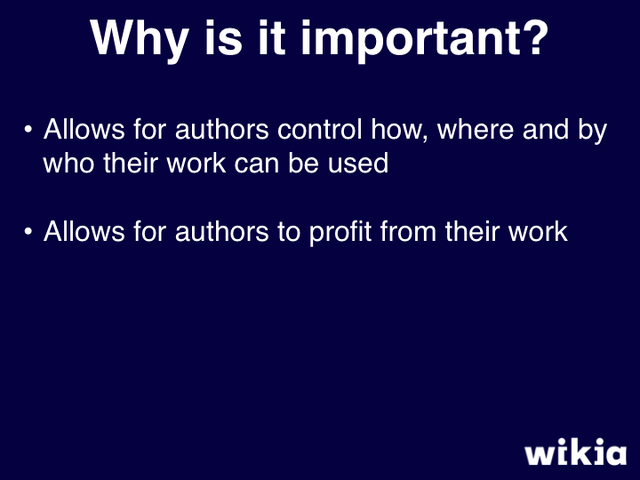 Why is it important?

• Allows for authors control how, where and by who their work can be used

• Allows for authors to profit from their work

wikia